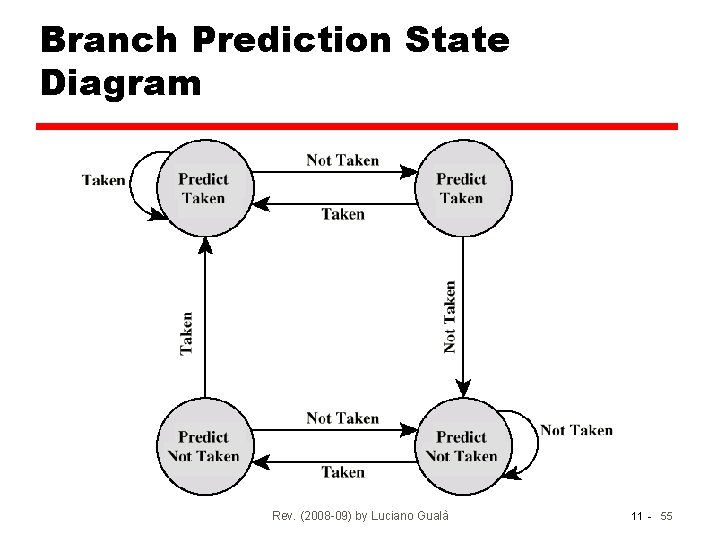 Branch Prediction State Diagram

Taken

Predict Taken

Not Taken

Taken

Predict Taken

Taken

Not Taken

Predict Not Taken

Not Taken

Taken

Predict Not Taken

Not Taken

Rev. (2008-09) by Luciano Gualà

11 - 55